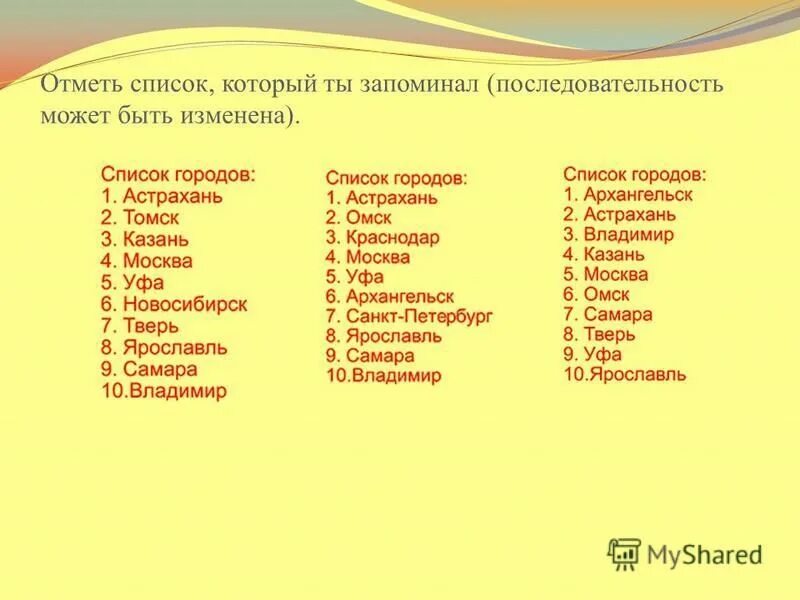 Отметь список, который ты запоминал (последовательность может быть изменена).

Список городов:
1. Астрахань
2. Томск
3. Казань
4. Москва
5. Уфа
6. Новосибирск
7. Тверь
8. Ярославль
9. Самара
10.Владимир

Список городов:
1. Астрахань
2. Омск
3. Краснодар
4. Москва
5. Уфа
6. Архангельск
7. Санкт-Петербург
8. Ярославль
9. Самара
10.Владимир

Список городов:
1. Архангельск
2. Астрахань
3. Владимир
4. Казань
5. Москва
6. Омск
7. Самара
8. Тверь
9. Уфа
10.Ярославль

MyShared